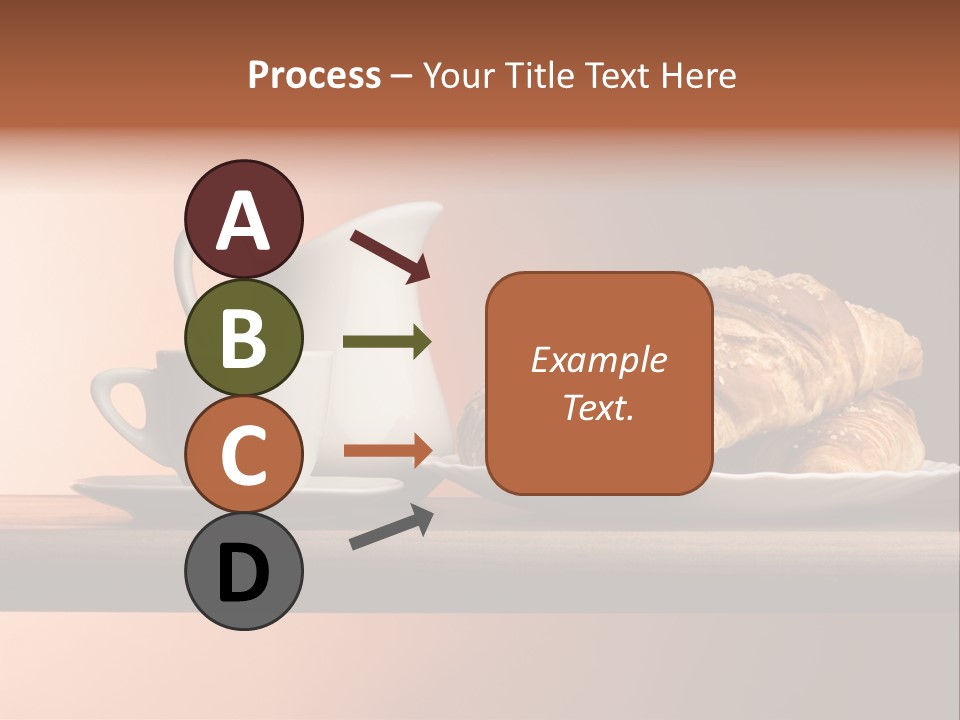 Process – Your Title Text Here

A

B

C

D

Example Text.